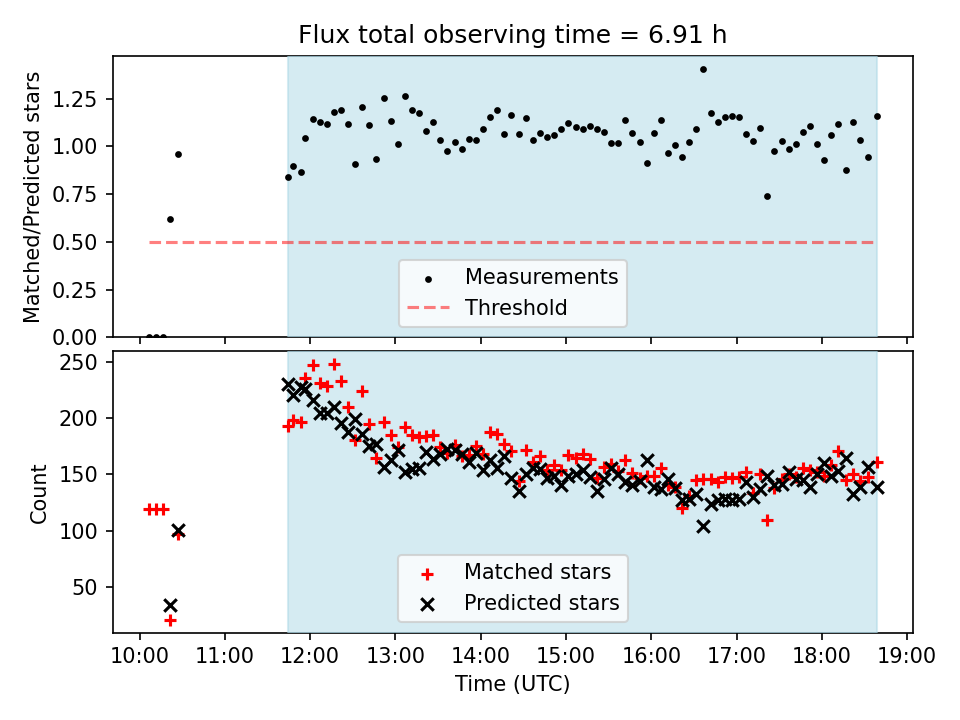 Flux total observing time = 6.91 h

Matched/Predicted stars

1.25
1.00
0.75
0.50
0.25
0.00

Measurements
Threshold

Count

250
200
150
100
50

Matched stars
Predicted stars

10:00 11:00 12:00 13:00 14:00 15:00 16:00 17:00 18:00 19:00

Time (UTC)